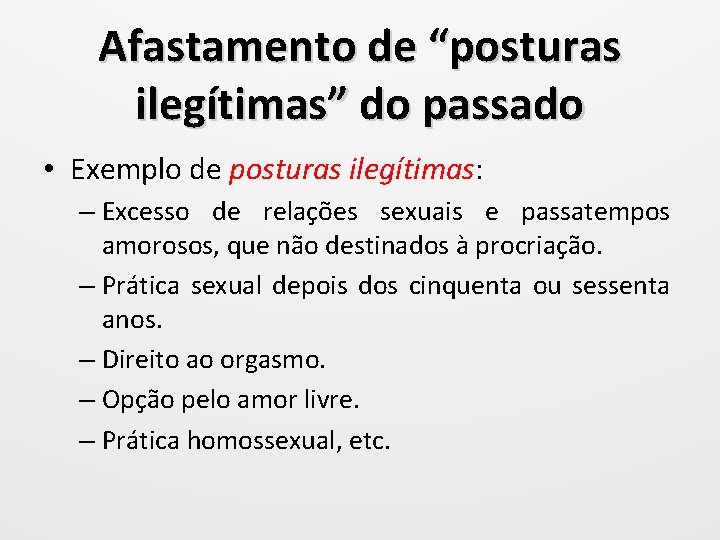 Afastamento de “posturas ilegítimas” do passado

• Exemplo de posturas ilegítimas:
– Excesso de relações sexuais e passatempos amorosos, que não destinados à procriação.
– Prática sexual depois dos cinquenta ou sessenta anos.
– Direito ao orgasmo.
– Opção pelo amor livre.
– Prática homossexual, etc.